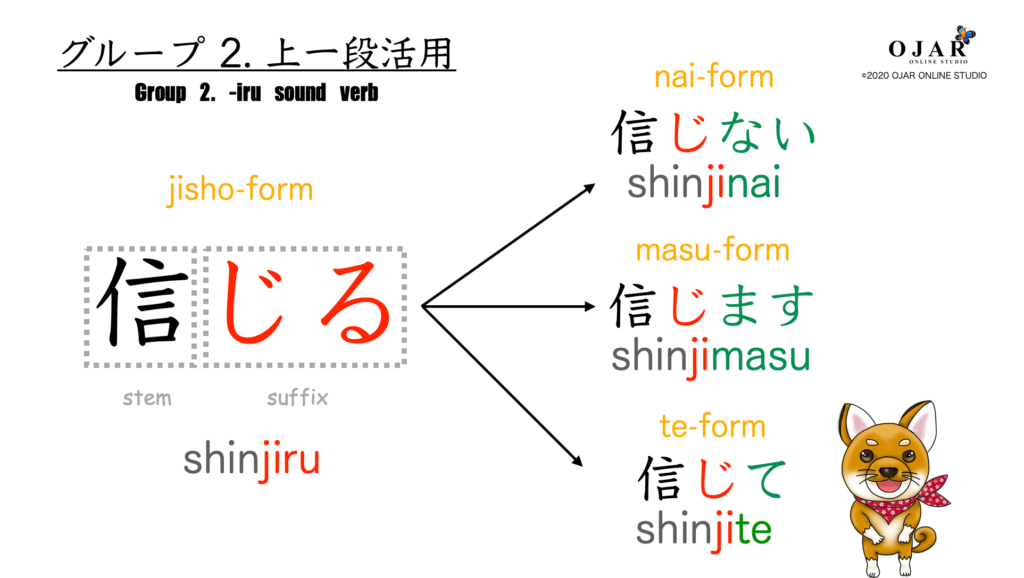 グループ 2. 上一段活用
Group 2. -iru sound verb

OJAR
ONLINE STUDIO
©2020 OJAR ONLINE STUDIO

jisho-form

信じる

stem suffix

shinjiru

nai-form
信じない
shinjinai

masu-form
信じます
shinjimasu

te-form
信じて
shinjite